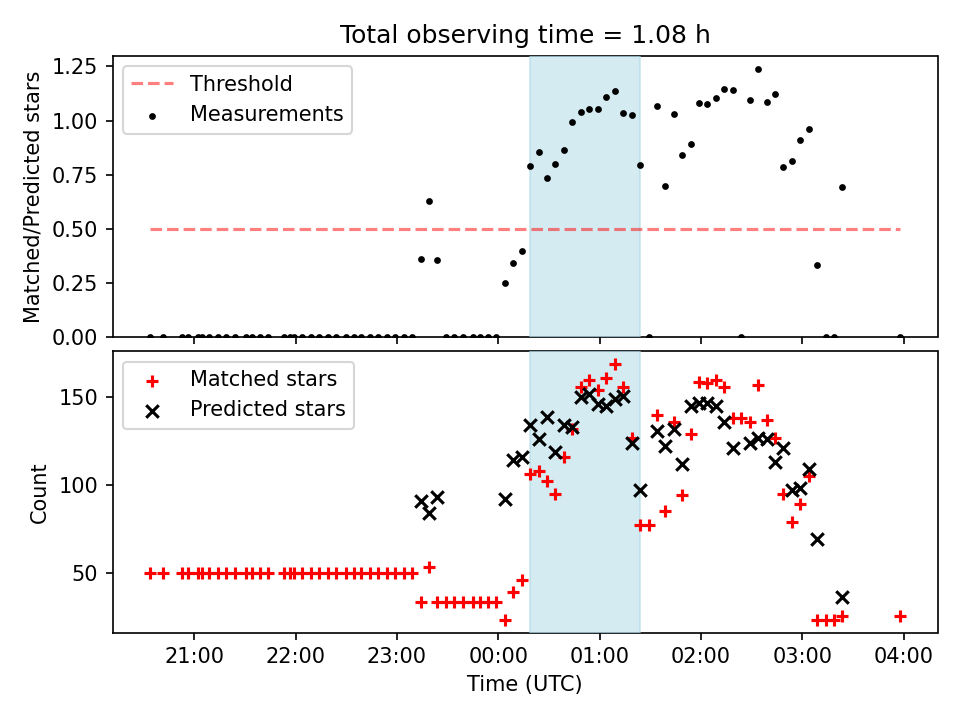 Total observing time = 1.08 h

Threshold
Measurements

Matched/Predicted stars

1.25
1.00
0.75
0.50
0.25
0.00

Matched stars
Predicted stars

Count

150
100
50

21:00
22:00
23:00
00:00
01:00
02:00
03:00
04:00

Time (UTC)